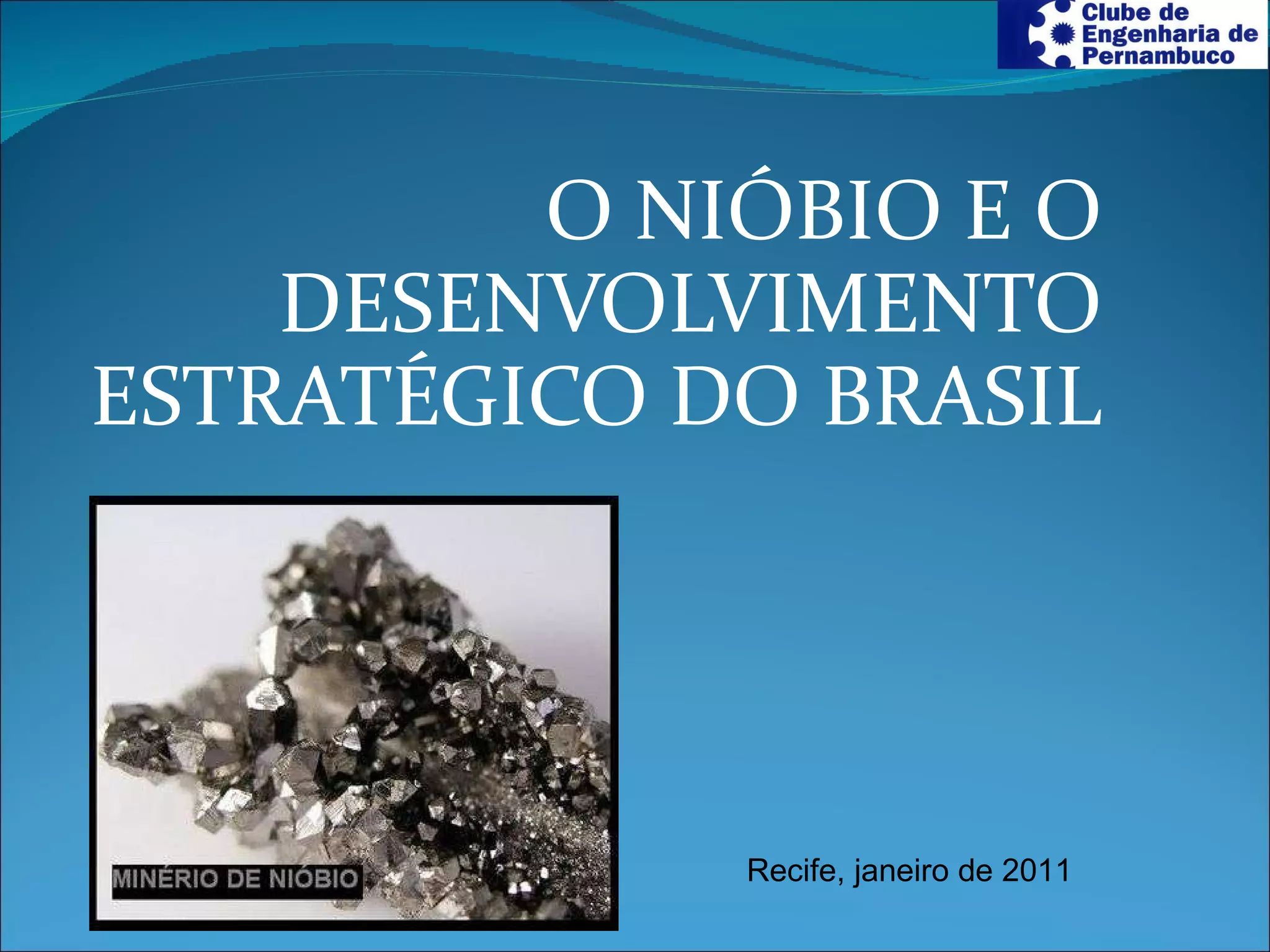 Clube de Engenharia de Pernambuco

O NIÓBIO E O DESENVOLVIMENTO ESTRATÉGICO DO BRASIL

MINÉRIO DE NIÓBIO

Recife, janeiro de 2011